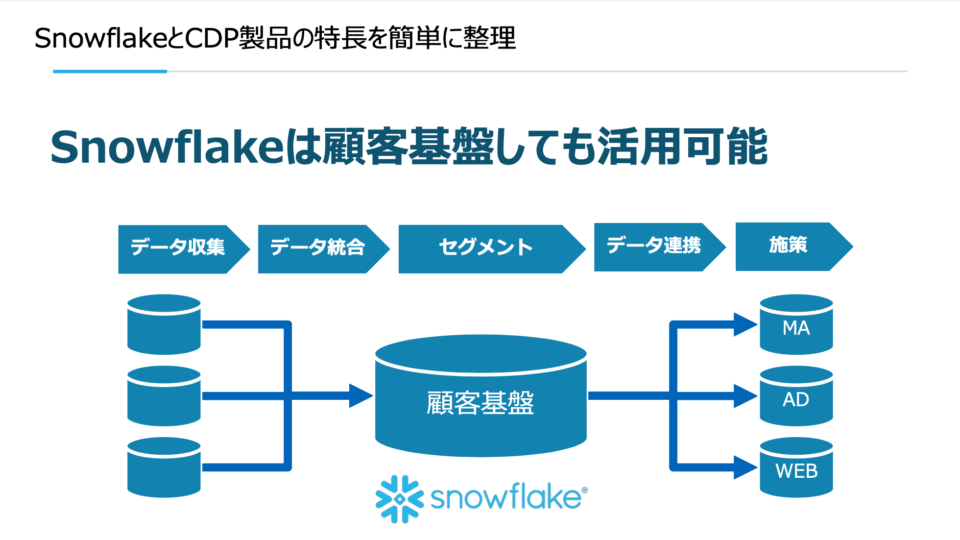 SnowflakeとCDP製品の特長を簡単に整理

Snowflakeは顧客基盤しても活用可能

データ収集
データ統合
セグメント
データ連携
施策

顧客基盤

MA
AD
WEB

snowflake®